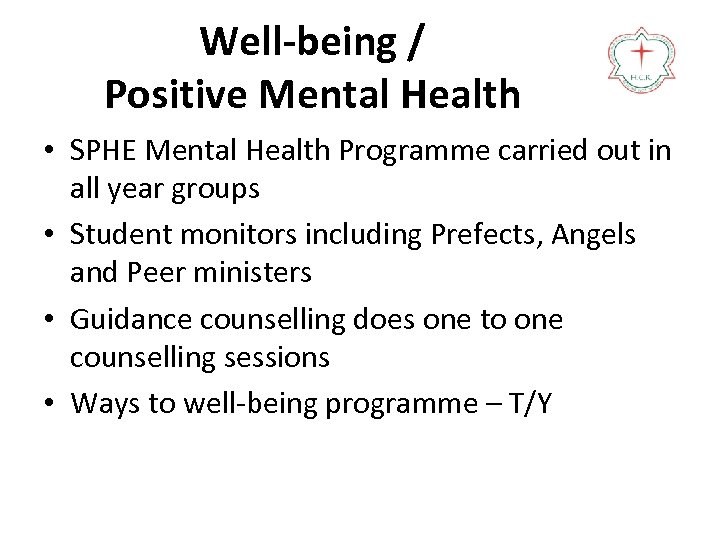 Well-being /
Positive Mental Health

H.C.K.

• SPHE Mental Health Programme carried out in all year groups
• Student monitors including Prefects, Angels and Peer ministers
• Guidance counselling does one to one counselling sessions
• Ways to well-being programme – T/Y